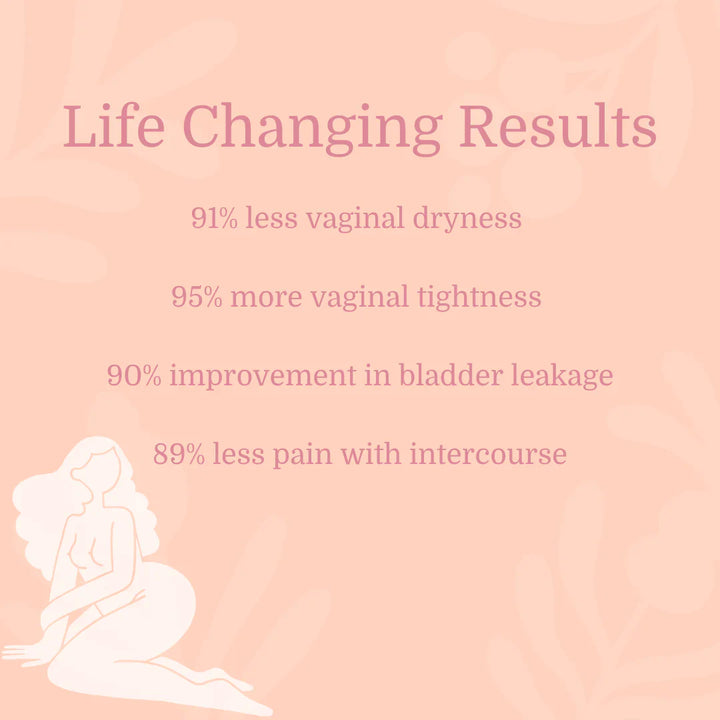 Life Changing Results

91% less vaginal dryness

95% more vaginal tightness

90% improvement in bladder leakage

89% less pain with intercourse